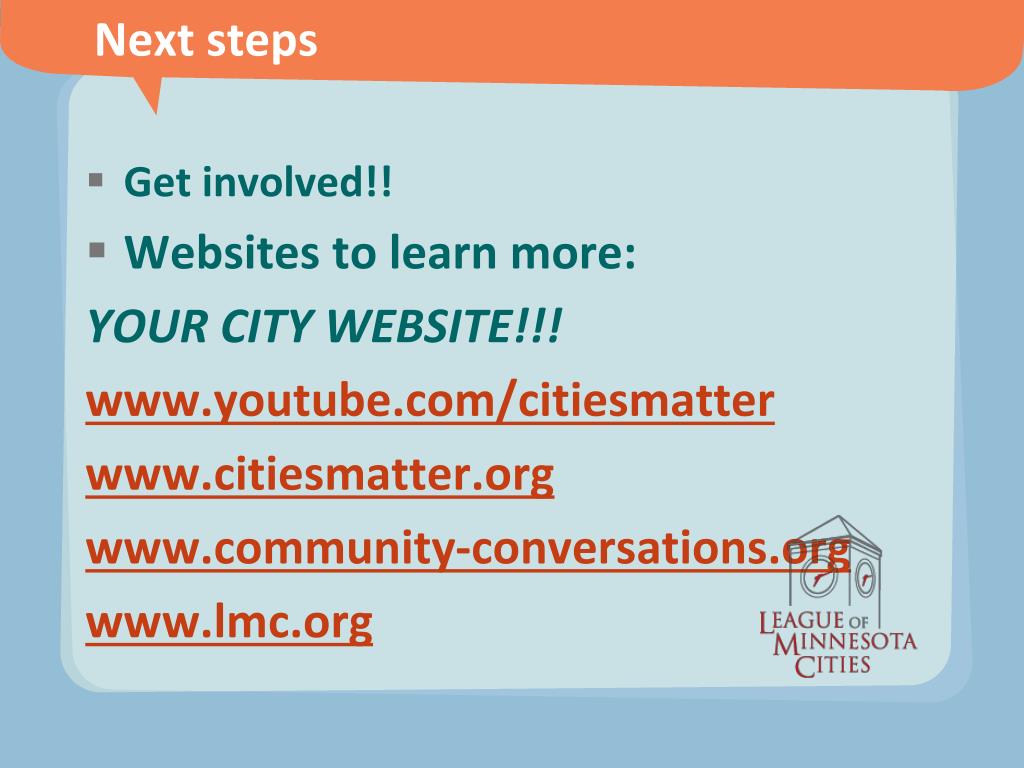 Next steps

▪ Get involved!!

▪ Websites to learn more:

YOUR CITY WEBSITE!!!

www.youtube.com/citiesmatter

www.citiesmatter.org

www.community-conversations.org

www.lmc.org

LEAGUE OF MINNESOTA CITIES